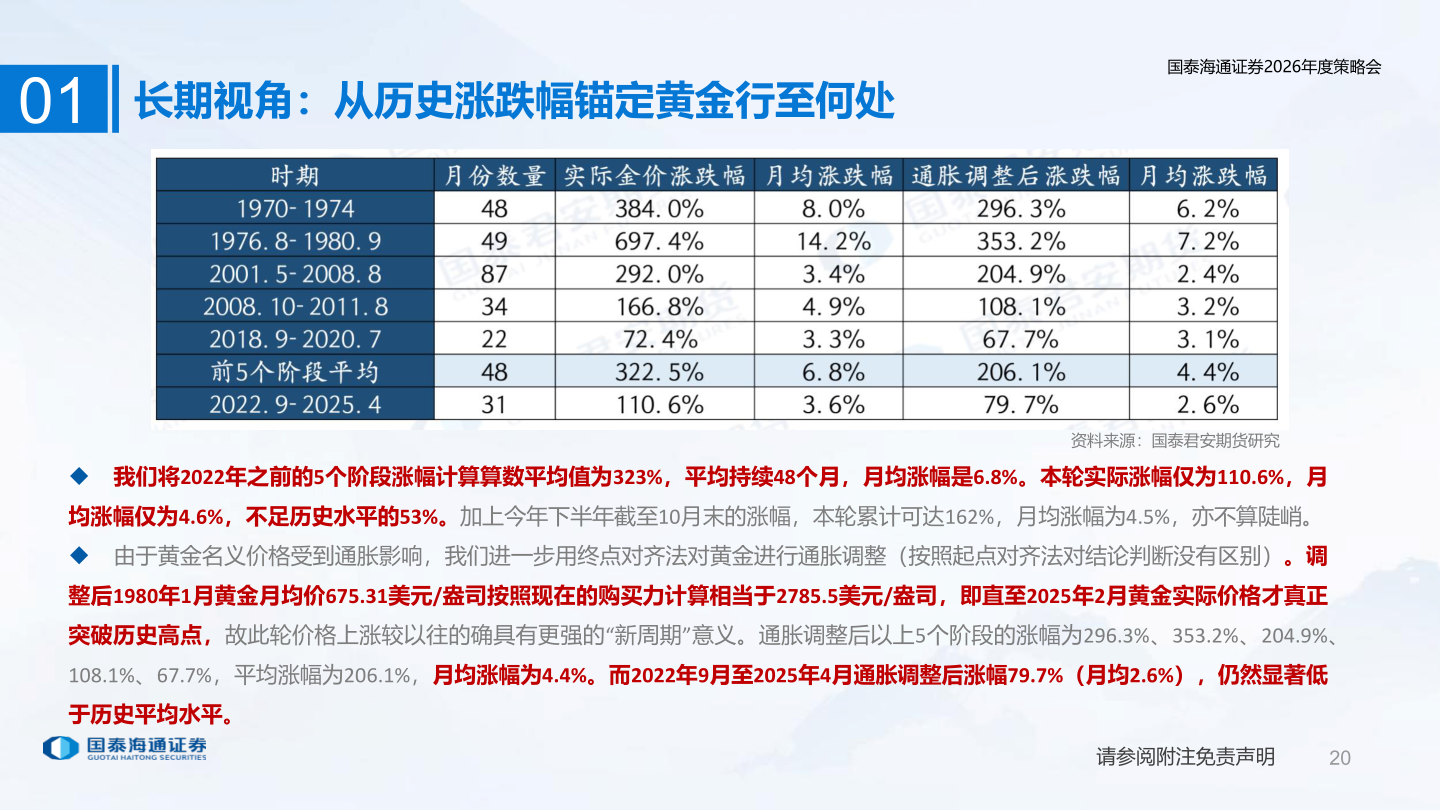 国泰海通证券2026年度策略会

01 长期视角：从历史涨跌幅锚定黄金行至何处

| 时期 | 月份数量 | 实际金价涨跌幅 | 月均涨跌幅 | 通胀调整后涨跌幅 | 月均涨跌幅 |
|---|---|---|---|---|---|
| 1970-1974 | 48 | 384.0% | 8.0% | 296.3% | 6.2% |
| 1976.8-1980.9 | 49 | 697.4% | 14.2% | 353.2% | 7.2% |
| 2001.5-2008.8 | 87 | 292.0% | 3.4% | 204.9% | 2.4% |
| 2008.10-2011.8 | 34 | 166.8% | 4.9% | 108.1% | 3.2% |
| 2018.9-2020.7 | 22 | 72.4% | 3.3% | 67.7% | 3.1% |
| 前5个阶段平均 | 48 | 322.5% | 6.8% | 206.1% | 4.4% |
| 2022.9-2025.4 | 31 | 110.6% | 3.6% | 79.7% | 2.6% |

资料来源：国泰君安期货研究

◆ 我们将2022年之前的5个阶段涨幅计算算数平均值为323%，平均持续48个月，月均涨幅是6.8%。本轮实际涨幅仅为110.6%，月均涨幅仅为4.6%，不足历史水平的53%。加上今年下半年截至10月末的涨幅，本轮累计可达162%，月均涨幅为4.5%，亦不算陡峭。

◆ 由于黄金名义价格受到通胀影响，我们进一步用终点对齐法对黄金进行通胀调整（按照起点对齐法对结论判断没有区别）。调整后1980年1月黄金月均价675.31美元/盎司按照现在的购买力计算相当于2785.5美元/盎司，即直至2025年2月黄金实际价格才真正突破历史高点，故此轮价格上涨较以往的确具有更强的“新周期”意义。通胀调整后以上5个阶段的涨幅为296.3%、353.2%、204.9%、108.1%、67.7%，平均涨幅为206.1%，月均涨幅为4.4%。而2022年9月至2025年4月通胀调整后涨幅79.7%（月均2.6%），仍然显著低于历史平均水平。

国泰海通证券 GUOTAI HAITONG SECURITIES

请参阅附注免责声明 20